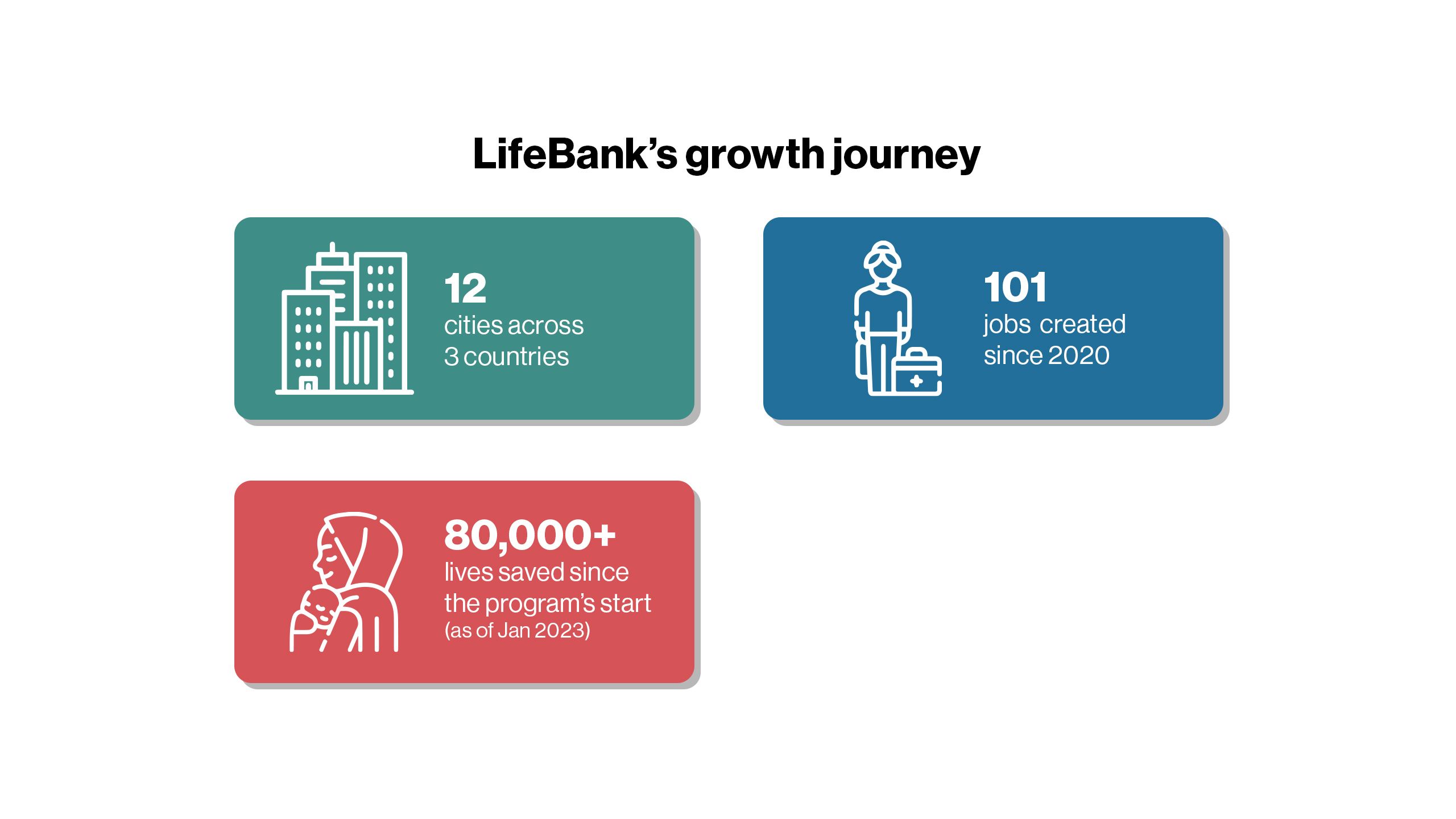 LifeBank's growth journey

12
cities across
3 countries

101
jobs created
since 2020

80,000+
lives saved since
the program's start
(as of Jan 2023)